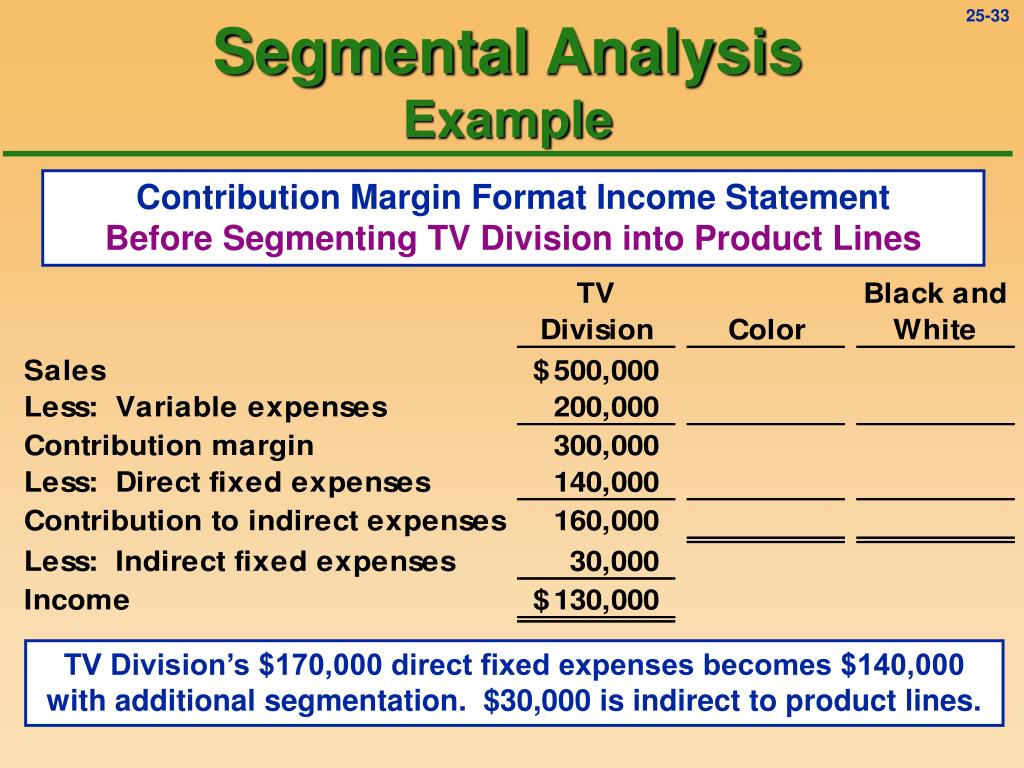 25-33

Segmental Analysis
Example

Contribution Margin Format Income Statement
Before Segmenting TV Division into Product Lines

| | TV Division | Color | Black and White |
|---|---|---|---|
| Sales | \$ 500,000 | | |
| Less: Variable expenses | 200,000 | | |
| Contribution margin | 300,000 | | |
| Less: Direct fixed expenses | 140,000 | | |
| Contribution to indirect expenses | 160,000 | | |
| Less: Indirect fixed expenses | 30,000 | | |
| Income | \$ 130,000 | | |

TV Division's \$170,000 direct fixed expenses becomes \$140,000 with additional segmentation. \$30,000 is indirect to product lines.